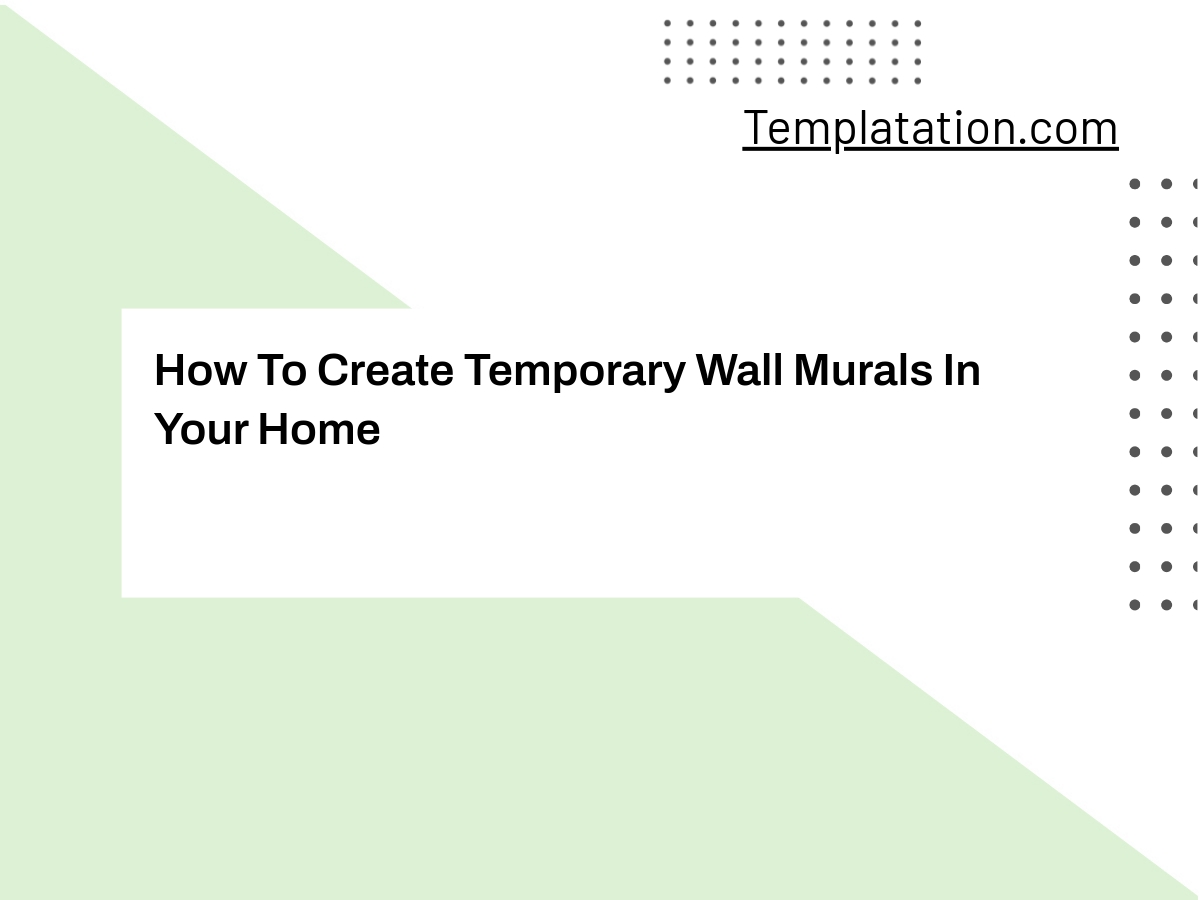 Templatation.com

How To Create Temporary Wall Murals In Your Home